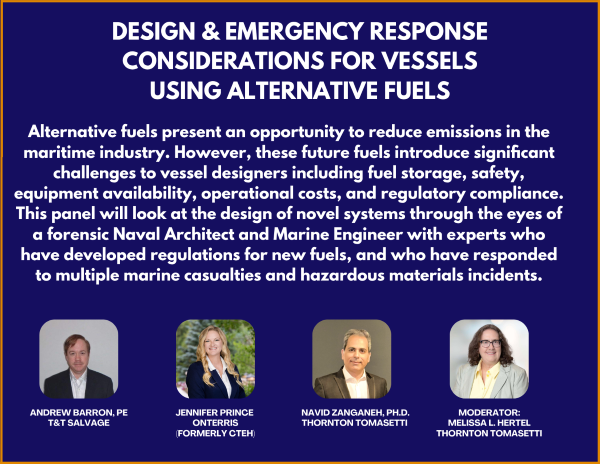 DESIGN & EMERGENCY RESPONSE
CONSIDERATIONS FOR VESSELS
USING ALTERNATIVE FUELS

Alternative fuels present an opportunity to reduce emissions in the maritime industry. However, these future fuels introduce significant challenges to vessel designers including fuel storage, safety, equipment availability, operational costs, and regulatory compliance. This panel will look at the design of novel systems through the eyes of a forensic Naval Architect and Marine Engineer with experts who have developed regulations for new fuels, and who have responded to multiple marine casualties and hazardous materials incidents.

ANDREW BARRON, PE
T&T SALVAGE

JENNIFER PRINCE
ONTERRIS
(FORMERLY CTEH)

NAVID ZANGANEH, PH.D.
THORNTON TOMASETTI

MODERATOR:
MELISSA L. HERTEL
THORNTON TOMASETTI